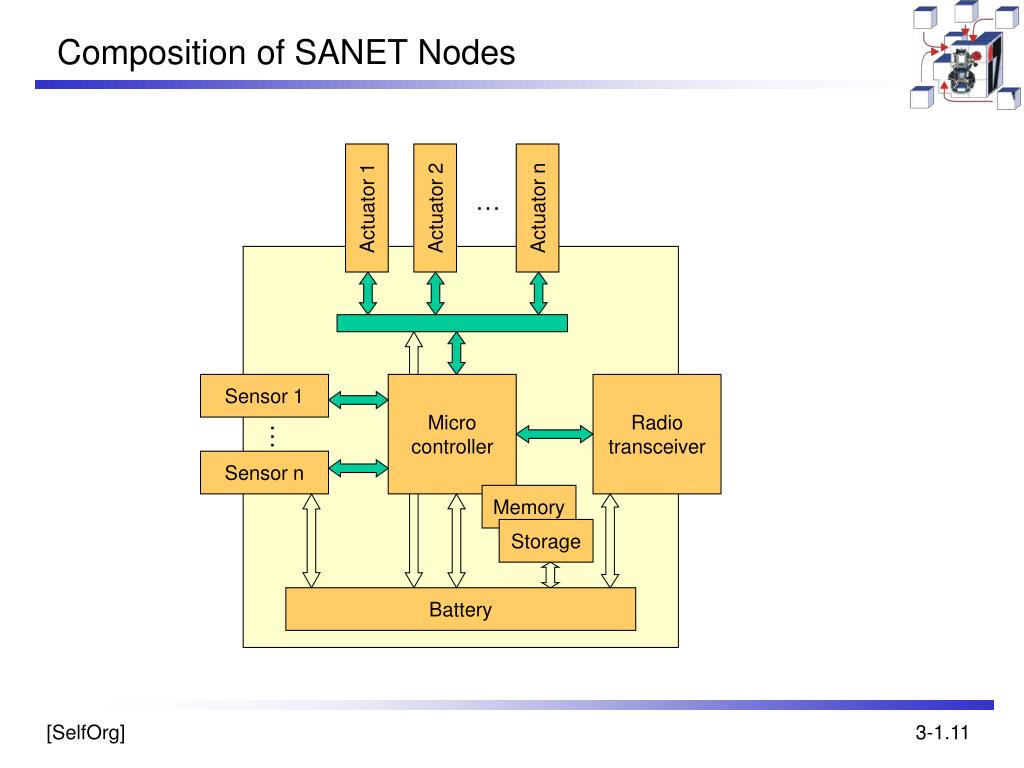 Composition of SANET Nodes

Actuator 1

Actuator 2

…

Actuator n

Sensor 1

⋮

Sensor n

Micro controller

Radio transceiver

Memory

Storage

Battery

[SelfOrg]

3-1.11